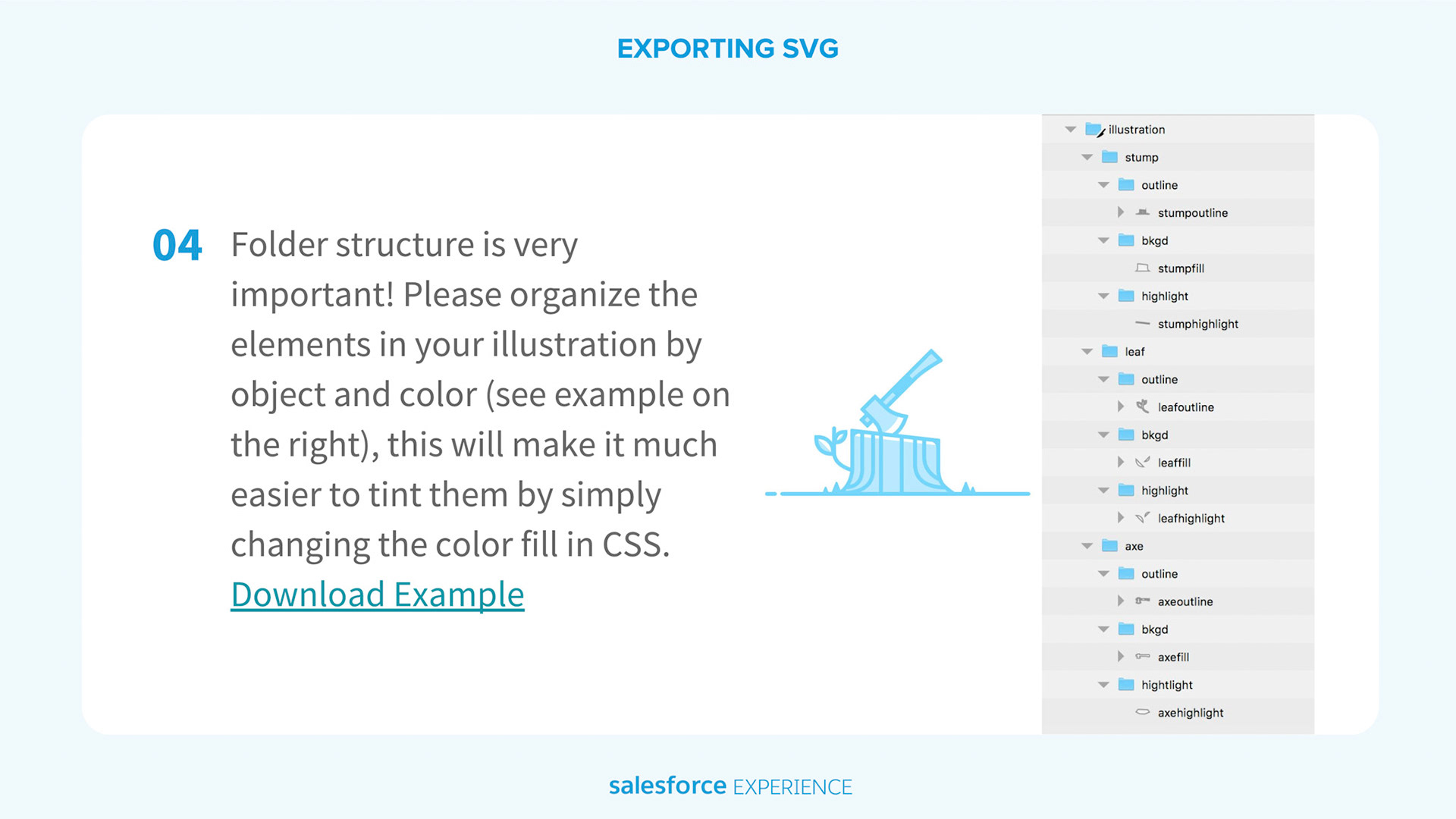 EXPORTING SVG

04 Folder structure is very important! Please organize the elements in your illustration by object and color (see example on the right), this will make it much easier to tint them by simply changing the color fill in CSS.
Download Example

illustration
stump
outline
stumpoutline
bkgd
stumpfill
highlight
stumphighlight
leaf
outline
leafoutline
bkgd
leaffill
highlight
leafhighlight
axe
outline
axeoutline
bkgd
axefill
hightlight
axehighlight

salesforce EXPERIENCE